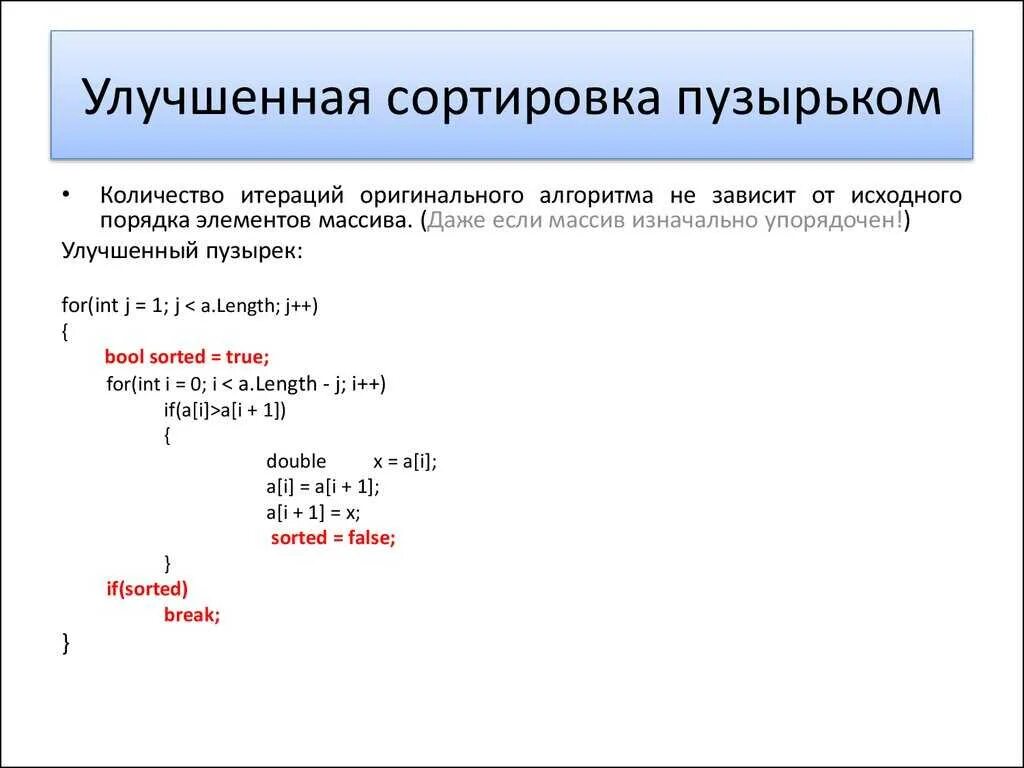 Улучшенная сортировка пузырьком

• Количество итераций оригинального алгоритма не зависит от исходного порядка элементов массива. (Даже если массив изначально упорядочен!)

Улучшенный пузырек:

for(int j = 1; j < a.Length; j++)
{
bool sorted = true;
for(int i = 0; i < a.Length - j; i++)
if(a[i]>a[i + 1])
{
double x = a[i];
a[i] = a[i + 1];
a[i + 1] = x;
sorted = false;
}
if(sorted)
break;
}